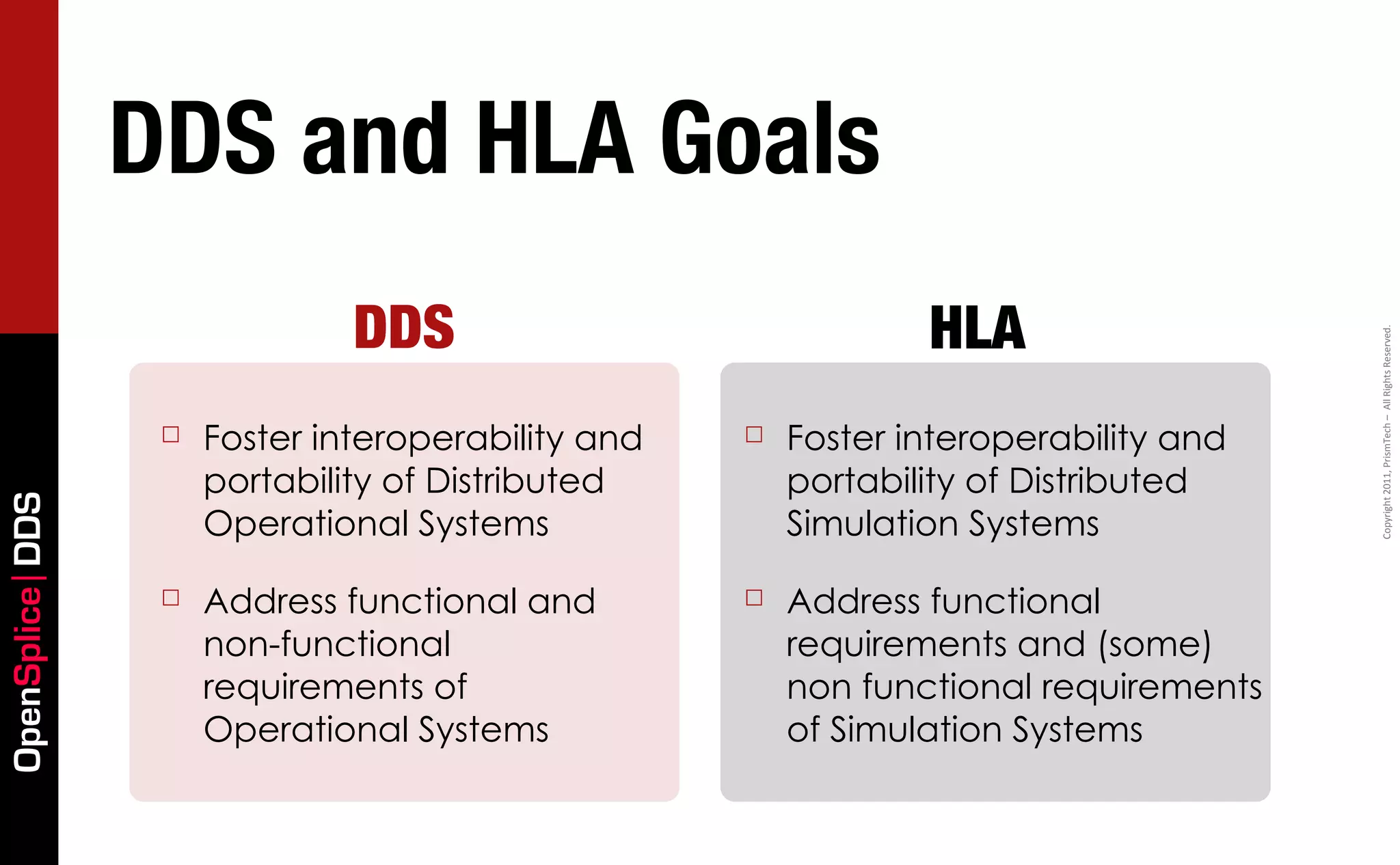 OpenSplice | DDS

DDS and HLA Goals

DDS

□ Foster interoperability and portability of Distributed Operational Systems

□ Address functional and non-functional requirements of Operational Systems

HLA

□ Foster interoperability and portability of Distributed Simulation Systems

□ Address functional requirements and (some) non functional requirements of Simulation Systems

Copyright 2011, PrismTech – All Rights Reserved.